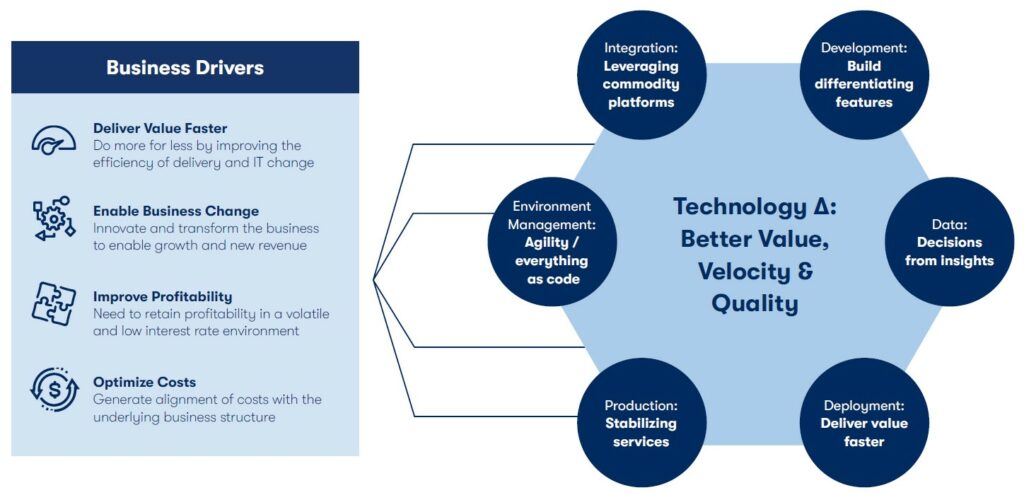 Business Drivers

Deliver Value Faster
Do more for less by improving the efficiency of delivery and IT change

Enable Business Change
Innovate and transform the business to enable growth and new revenue

Improve Profitability
Need to retain profitability in a volatile and low interest rate environment

Optimize Costs
Generate alignment of costs with the underlying business structure

Integration: Leveraging commodity platforms

Development: Build differentiating features

Environment Management: Agility / everything as code

Technology Δ: Better Value, Velocity & Quality

Data: Decisions from insights

Production: Stabilizing services

Deployment: Deliver value faster